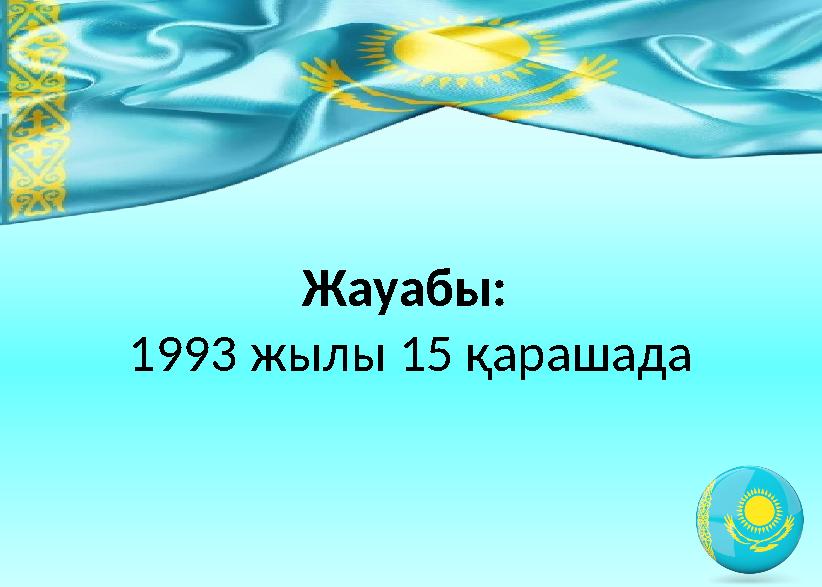 Жауабы:
1993 жылы 15 қарашада